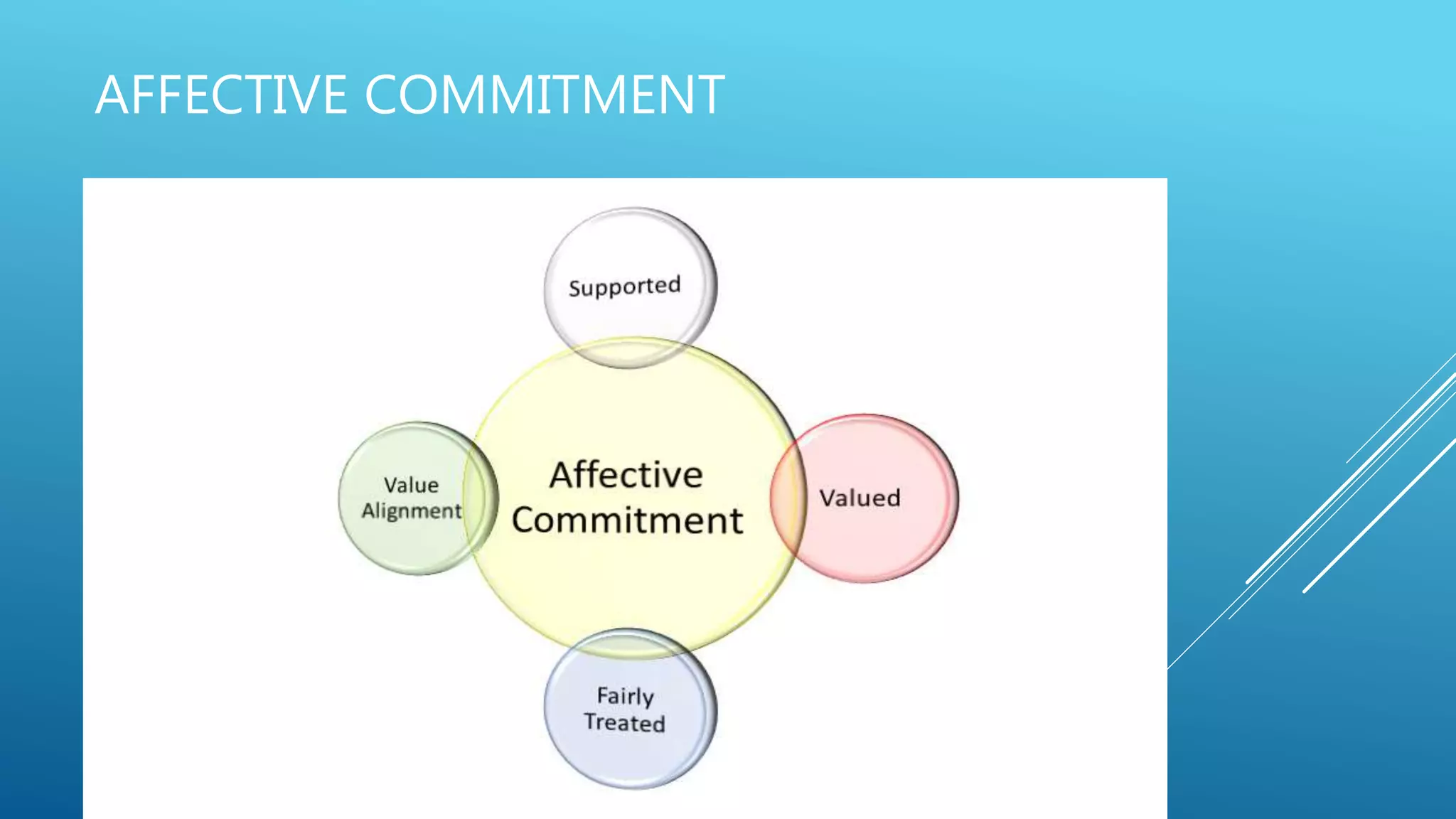 AFFECTIVE COMMITMENT

Supported

Value Alignment

Affective Commitment

Valued

Fairly Treated